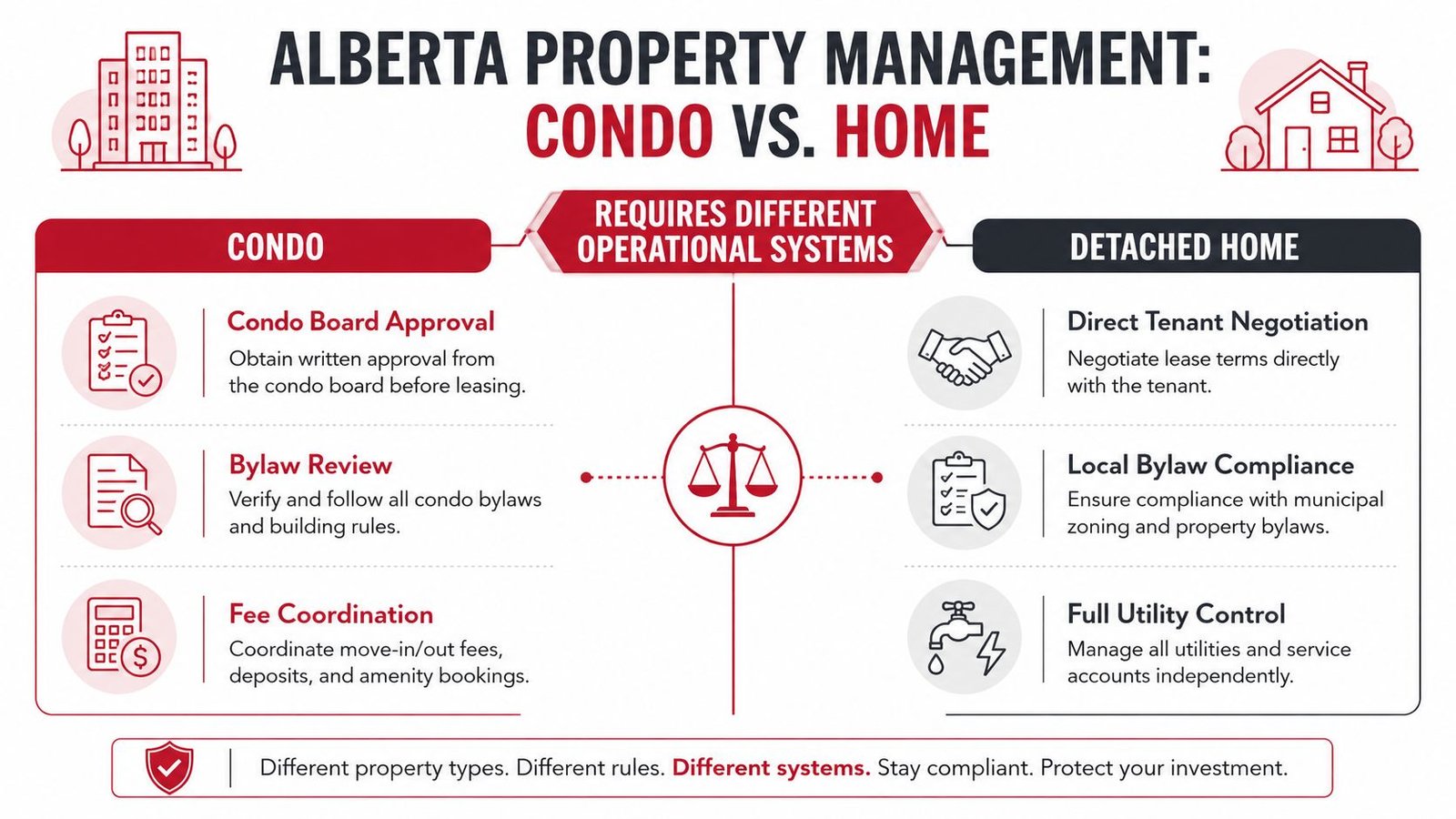 ALBERTA PROPERTY MANAGEMENT:
CONDO VS. HOME

REQUIRES DIFFERENT OPERATIONAL SYSTEMS

CONDO

Condo Board Approval
Obtain written approval from the condo board before leasing.

Bylaw Review
Verify and follow all condo bylaws and building rules.

Fee Coordination
Coordinate move-in/out fees, deposits, and amenity bookings.

DETACHED HOME

Direct Tenant Negotiation
Negotiate lease terms directly with the tenant.

Local Bylaw Compliance
Ensure compliance with municipal zoning and property bylaws.

Full Utility Control
Manage all utilities and service accounts independently.

Different property types. Different rules. Different systems. Stay compliant. Protect your investment.